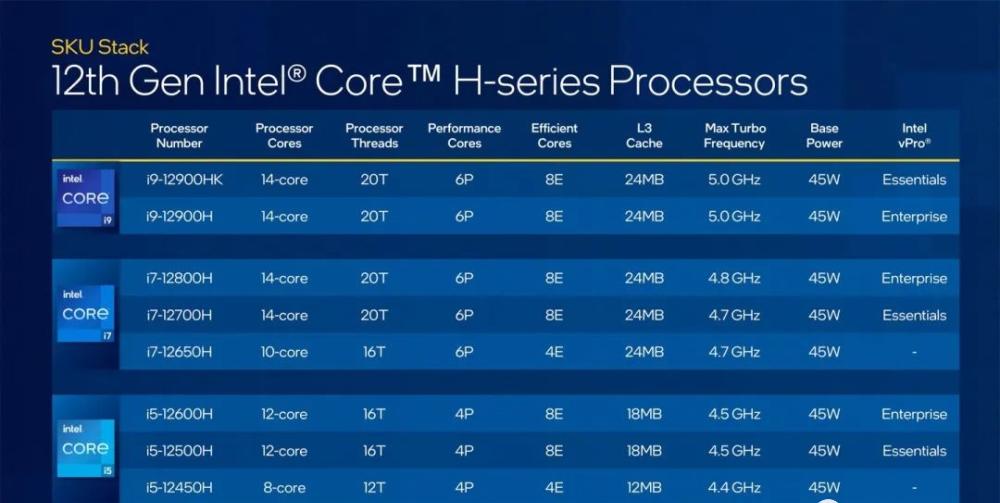 SKU Stack

12th Gen Intel® Core™ H-series Processors

| | Processor Number | Processor Cores | Processor Threads | Performance Cores | Efficient Cores | L3 Cache | Max Turbo Frequency | Base Power | Intel vPro® |
|---|---|---|---|---|---|---|---|---|---|
| intel CORE i9 | i9-12900HK | 14-core | 20T | 6P | 8E | 24MB | 5.0 GHz | 45W | Essentials |
| | i9-12900H | 14-core | 20T | 6P | 8E | 24MB | 5.0 GHz | 45W | Enterprise |
| intel CORE i7 | i7-12800H | 14-core | 20T | 6P | 8E | 24MB | 4.8 GHz | 45W | Enterprise |
| | i7-12700H | 14-core | 20T | 6P | 8E | 24MB | 4.7 GHz | 45W | Essentials |
| | i7-12650H | 10-core | 16T | 6P | 4E | 24MB | 4.7 GHz | 45W | - |
| intel CORE i5 | i5-12600H | 12-core | 16T | 4P | 8E | 18MB | 4.5 GHz | 45W | Enterprise |
| | i5-12500H | 12-core | 16T | 4P | 8E | 18MB | 4.5 GHz | 45W | Essentials |
| | i5-12450H | 8-core | 12T | 4P | 4E | 12MB | 4.4 GHz | 45W | - |